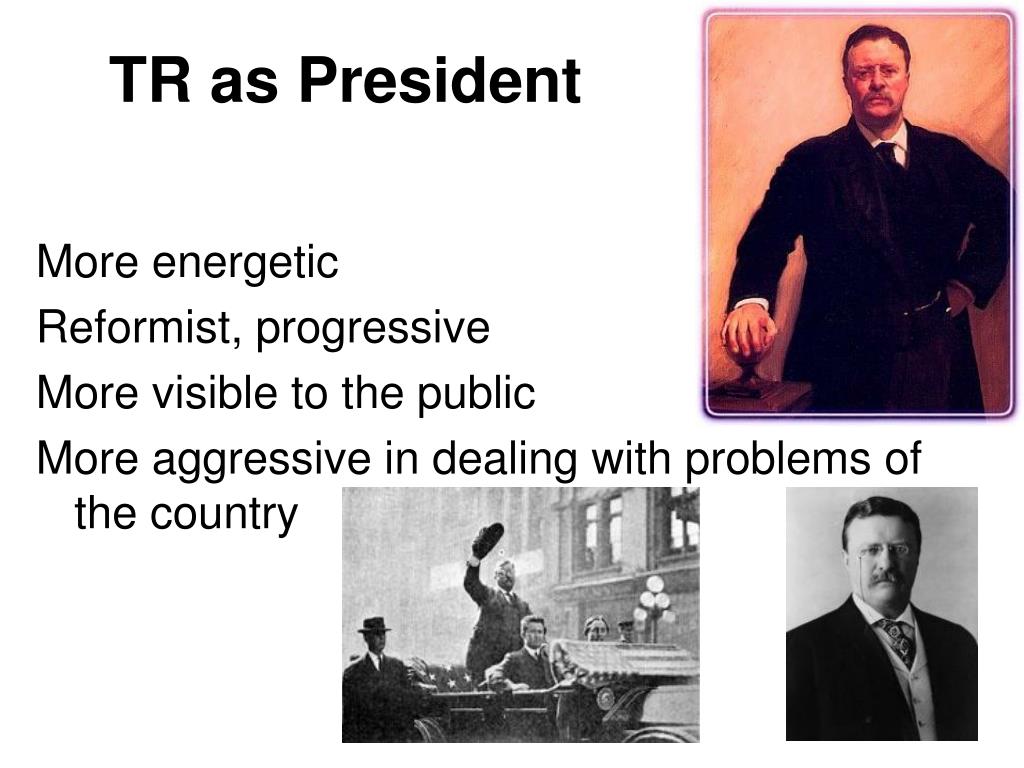 TR as President

More energetic
Reformist, progressive
More visible to the public
More aggressive in dealing with problems of the country